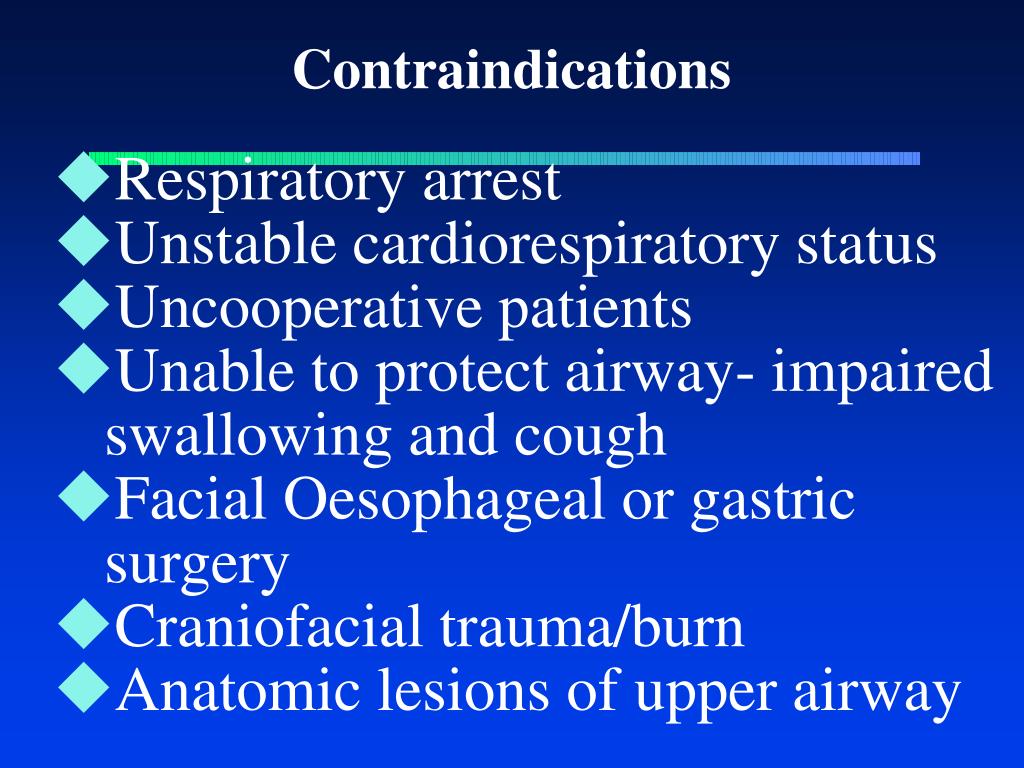 Contraindications

◆Respiratory arrest
◆Unstable cardiorespiratory status
◆Uncooperative patients
◆Unable to protect airway- impaired swallowing and cough
◆Facial Oesophageal or gastric surgery
◆Craniofacial trauma/burn
◆Anatomic lesions of upper airway